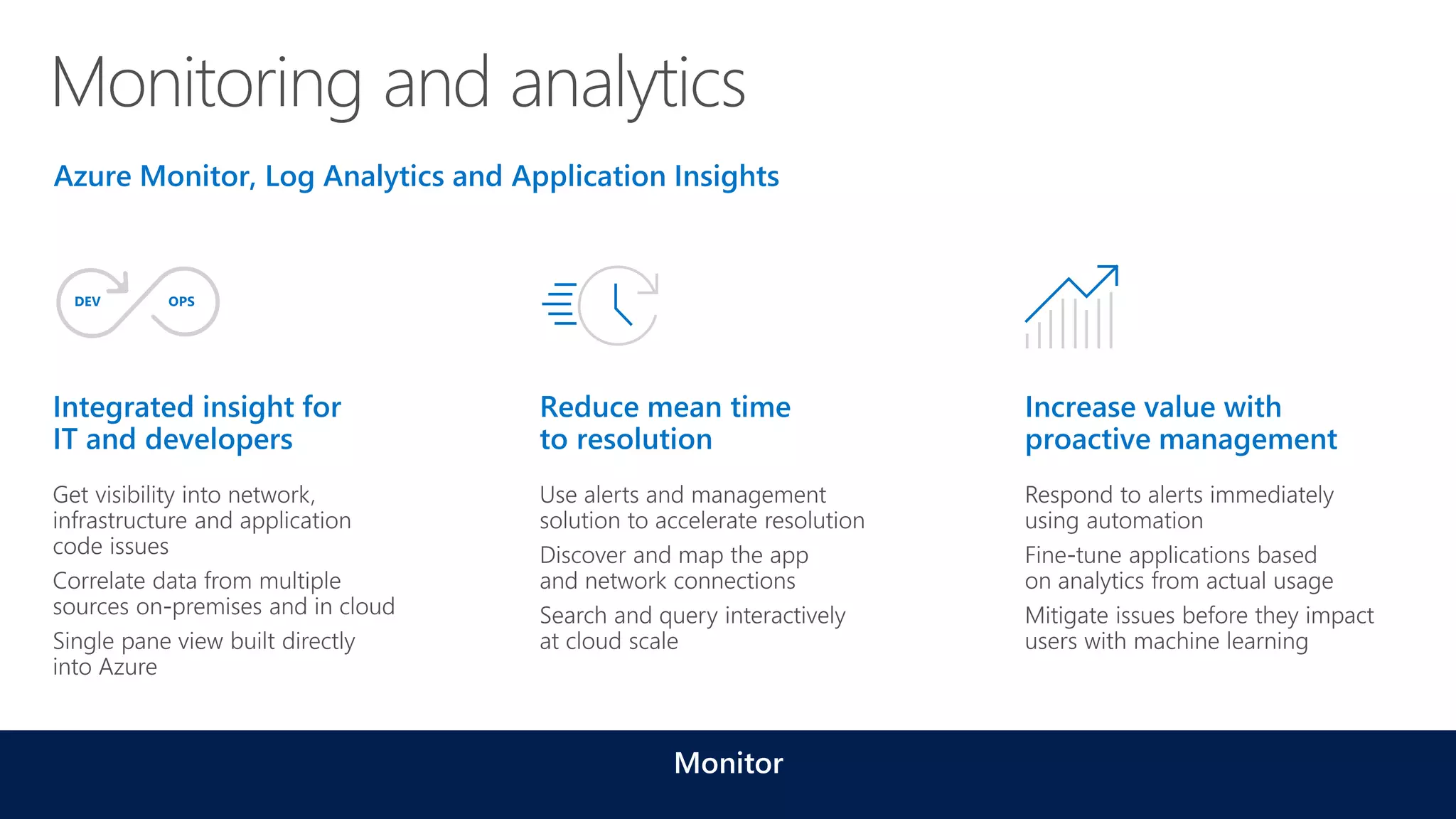 Monitoring and analytics

Azure Monitor, Log Analytics and Application Insights

DEV OPS

Integrated insight for IT and developers

Get visibility into network, infrastructure and application code issues

Correlate data from multiple sources on-premises and in cloud

Single pane view built directly into Azure

Reduce mean time to resolution

Use alerts and management solution to accelerate resolution

Discover and map the app and network connections

Search and query interactively at cloud scale

Increase value with proactive management

Respond to alerts immediately using automation

Fine-tune applications based on analytics from actual usage

Mitigate issues before they impact users with machine learning

Monitor